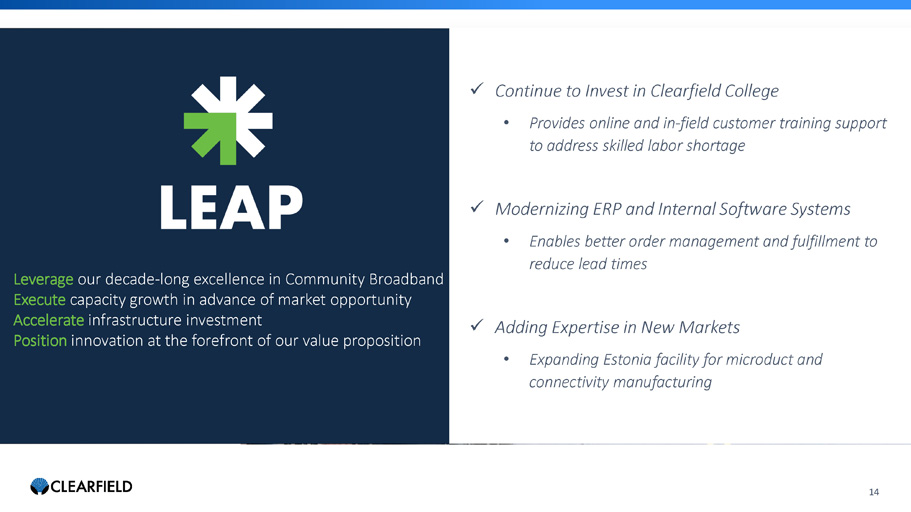 LEAP

Leverage our decade-long excellence in Community Broadband
Execute capacity growth in advance of market opportunity
Accelerate infrastructure investment
Position innovation at the forefront of our value proposition

✓ Continue to Invest in Clearfield College

• Provides online and in-field customer training support to address skilled labor shortage

✓ Modernizing ERP and Internal Software Systems

• Enables better order management and fulfillment to reduce lead times

✓ Adding Expertise in New Markets

• Expanding Estonia facility for microduct and connectivity manufacturing

CLEARFIELD

14